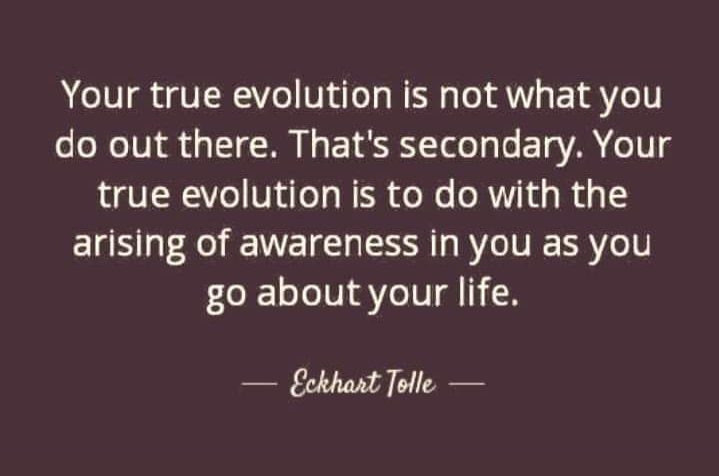 Your true evolution is not what you do out there. That's secondary. Your true evolution is to do with the arising of awareness in you as you go about your life.

— Eckhart Tolle —